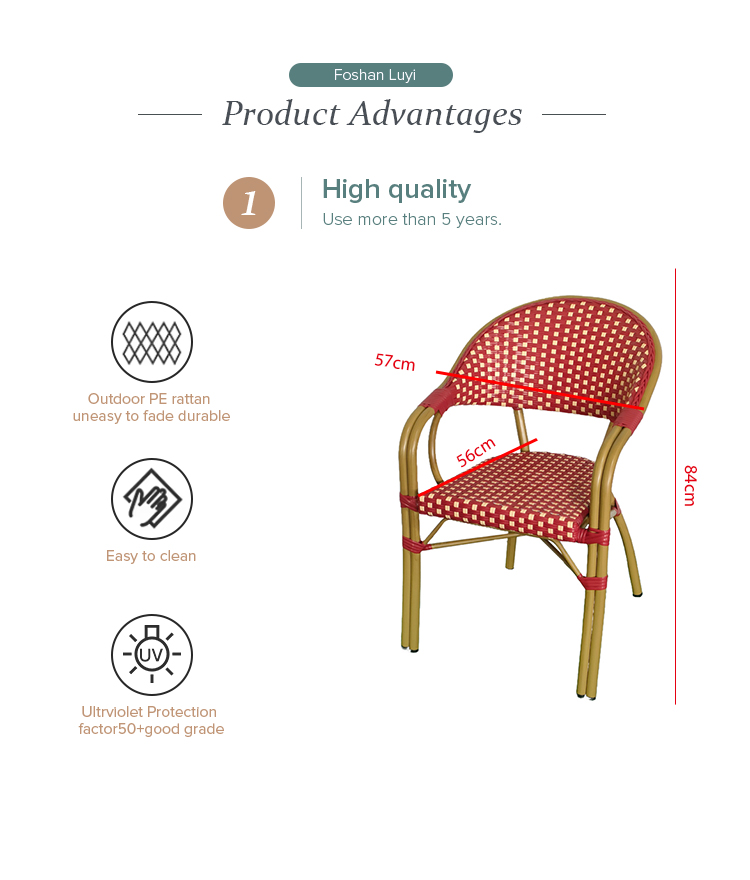 Foshan Luyi

Product Advantages

1

High quality

Use more than 5 years.

Outdoor PE rattan uneasy to fade durable

Easy to clean

UV

Ultrviolet Protection factor50+good grade

57cm

56cm

84cm